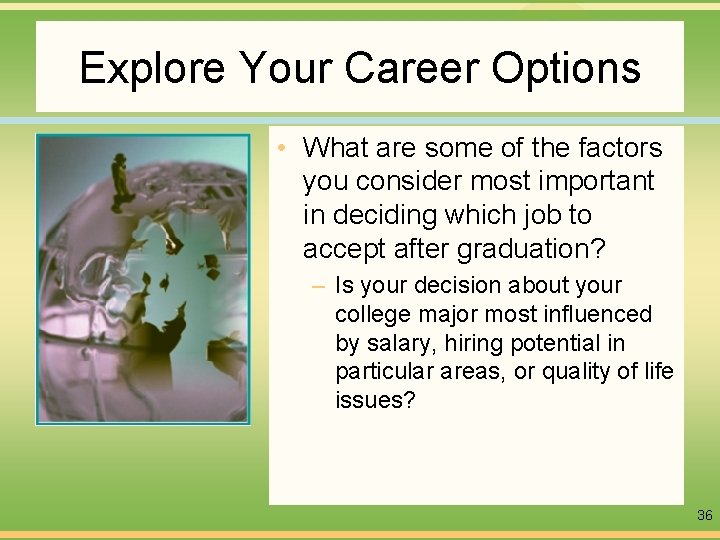 Explore Your Career Options

• What are some of the factors you consider most important in deciding which job to accept after graduation?

– Is your decision about your college major most influenced by salary, hiring potential in particular areas, or quality of life issues?

36